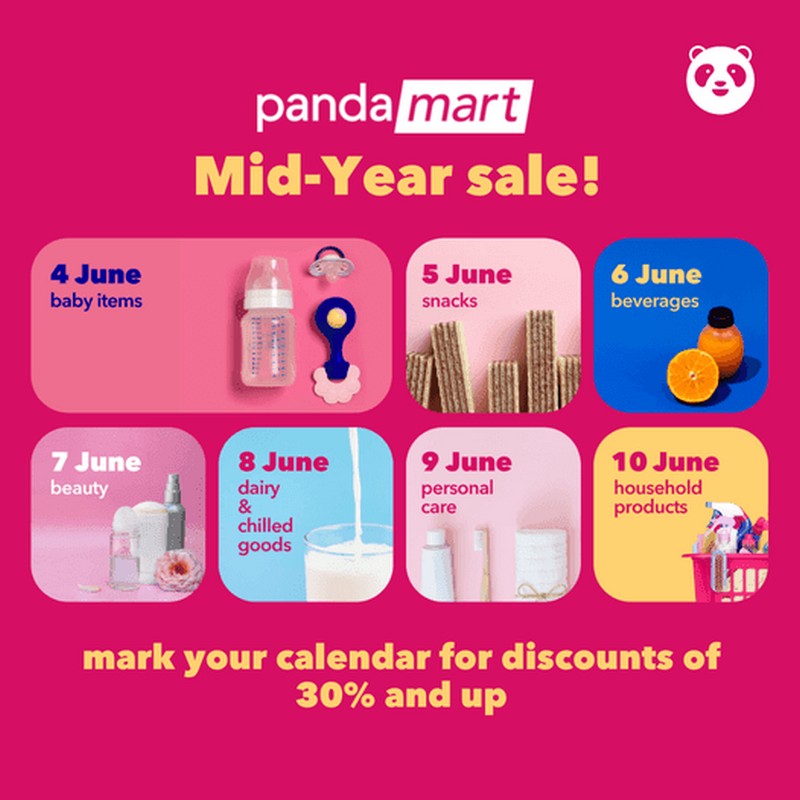 pandamart

Mid-Year sale!

4 June
baby items

5 June
snacks

6 June
beverages

7 June
beauty

8 June
dairy & chilled goods

9 June
personal care

10 June
household products

mark your calendar for discounts of 30% and up